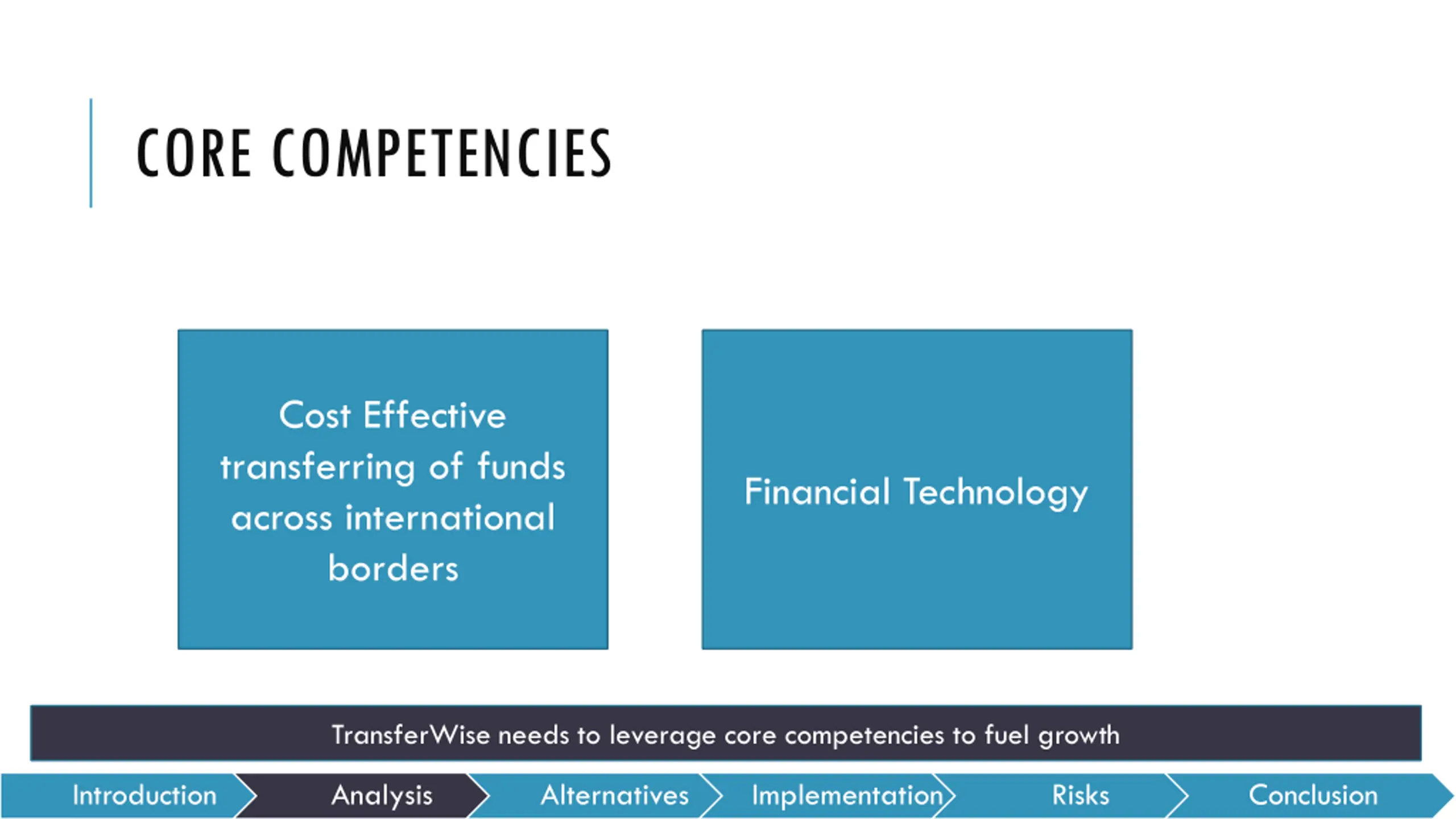 CORE COMPETENCIES

Cost Effective transferring of funds across international borders

Financial Technology

TransferWise needs to leverage core competencies to fuel growth

Introduction
Analysis
Alternatives
Implementation
Risks
Conclusion